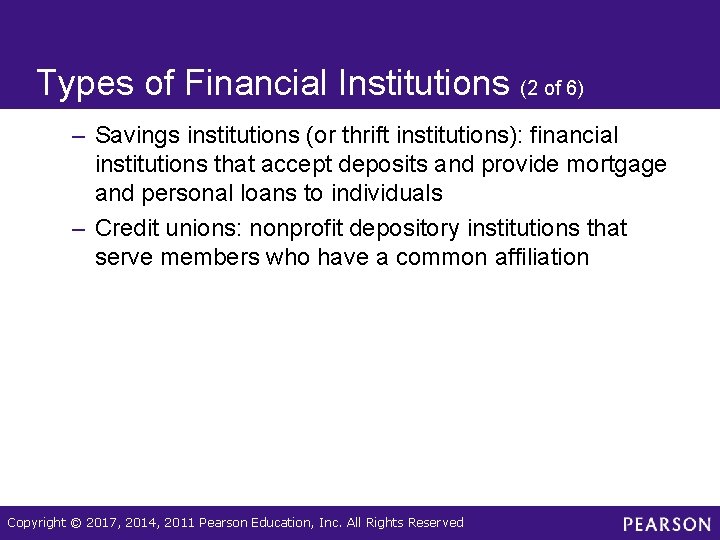 Types of Financial Institutions (2 of 6)

– Savings institutions (or thrift institutions): financial institutions that accept deposits and provide mortgage and personal loans to individuals

– Credit unions: nonprofit depository institutions that serve members who have a common affiliation

Copyright © 2017, 2014, 2011 Pearson Education, Inc. All Rights Reserved

PEARSON